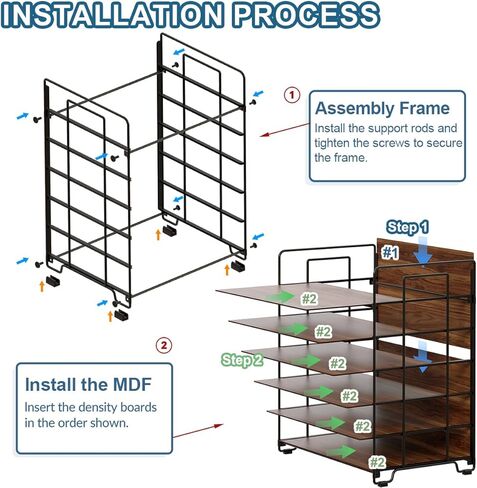 INSTALLATION PROCESS

1

Assembly Frame

Install the support rods and tighten the screws to secure the frame.

Step 1

#1

#2

#2

Step 2

#2

#2

#2

#2

2

Install the MDF

Insert the density boards in the order shown.